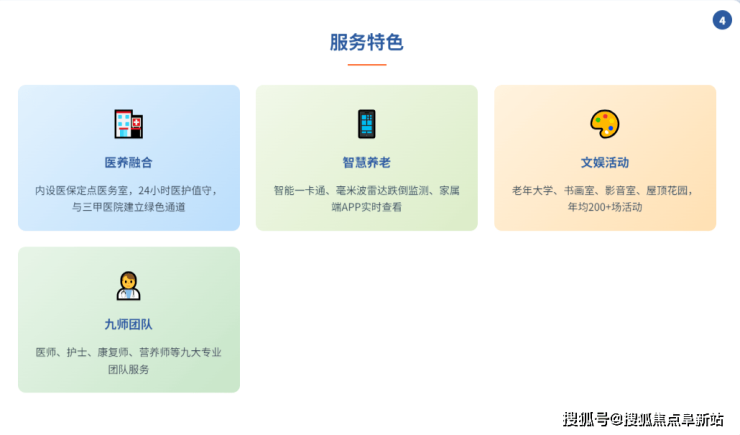 4

服务特色

医养融合

内设医保定点医务室，24小时医护值守，与三甲医院建立绿色通道

智慧养老

智能一卡通、毫米波雷达跌倒监测、家属端APP实时查看

文娱活动

老年大学、书画室、影音室、屋顶花园，年均200+场活动

九师团队

医师、护士、康复师、营养师等九大专业团队服务

搜狐号@搜狐焦点阜新站